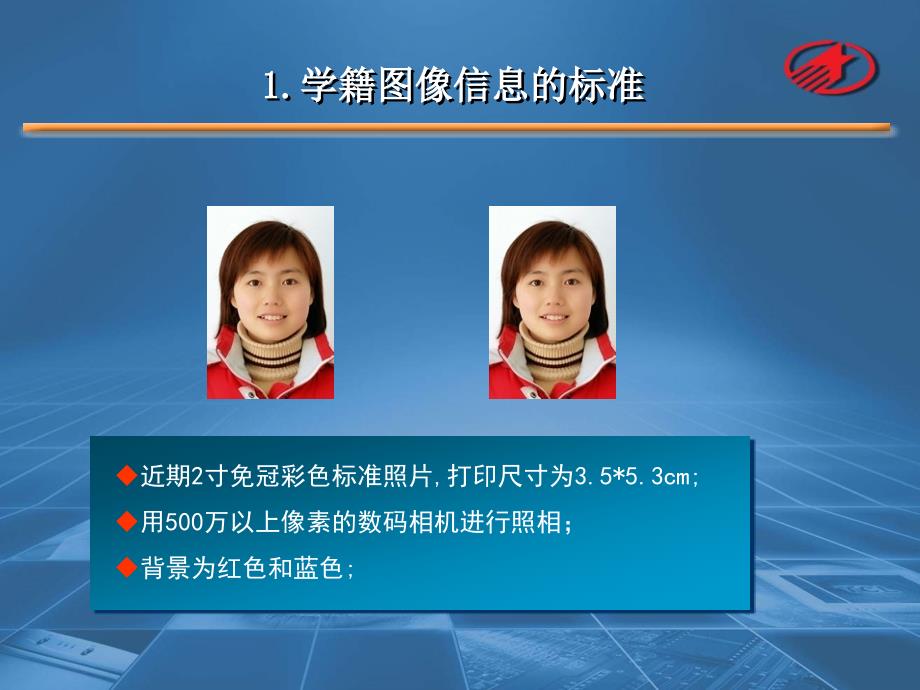 1. 学籍图像信息的标准

◆近期2寸免冠彩色标准照片, 打印尺寸为3.5*5.3cm;
◆用500万以上像素的数码相机进行照相;
◆背景为红色和蓝色;